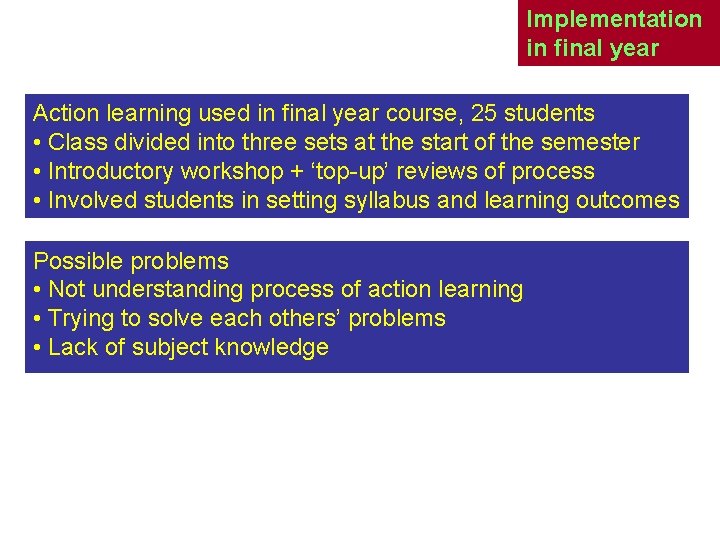 Implementation in final year

Action learning used in final year course, 25 students
• Class divided into three sets at the start of the semester
• Introductory workshop + ‘top-up’ reviews of process
• Involved students in setting syllabus and learning outcomes

Possible problems
• Not understanding process of action learning
• Trying to solve each others’ problems
• Lack of subject knowledge